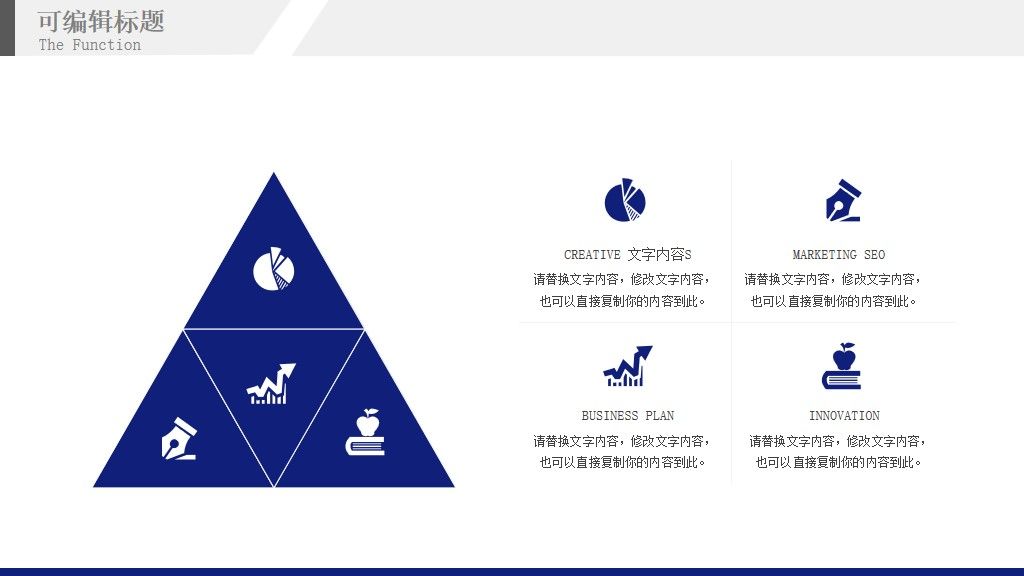 可编辑标题
The Function

CREATIVE 文字内容S
请替换文字内容，修改文字内容，也可以直接复制你的内容到此。

MARKETING SEO
请替换文字内容，修改文字内容，也可以直接复制你的内容到此。

BUSINESS PLAN
请替换文字内容，修改文字内容，也可以直接复制你的内容到此。

INNOVATION
请替换文字内容，修改文字内容，也可以直接复制你的内容到此。